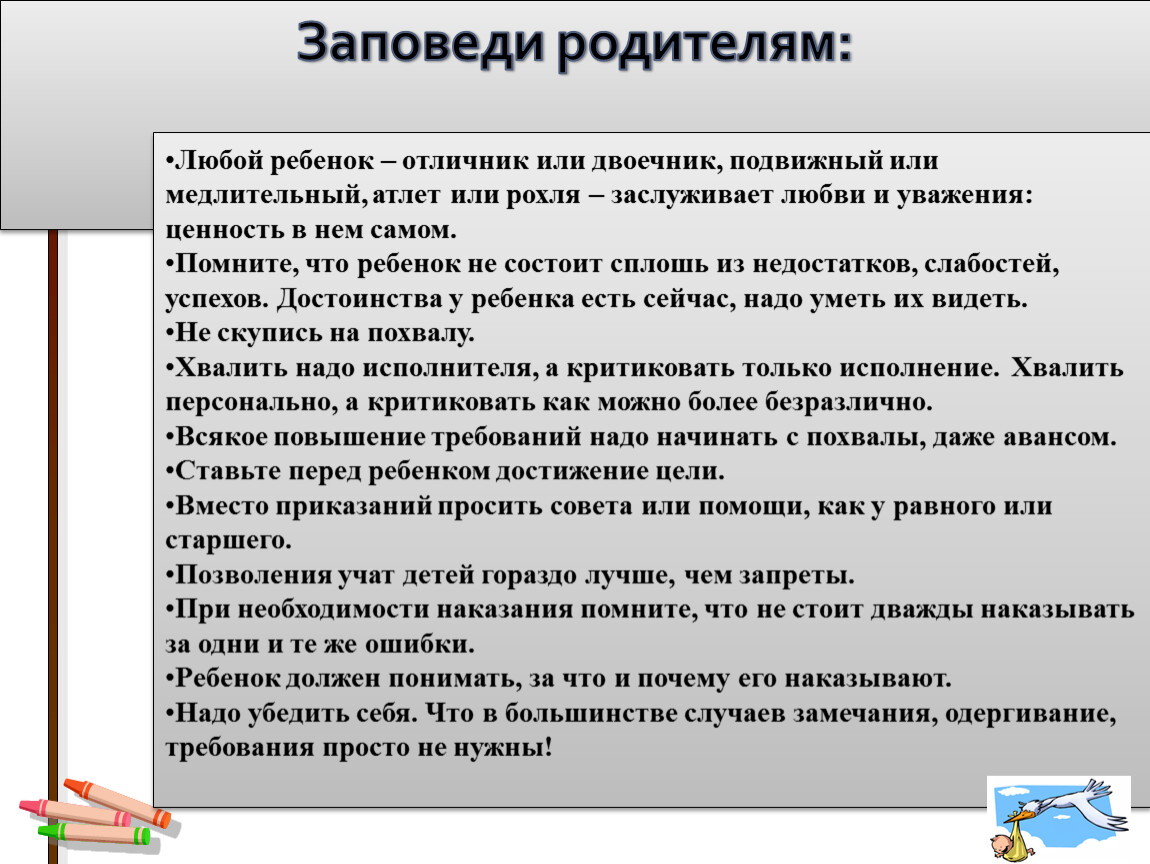 Заповеди родителям:

•Любой ребенок – отличник или двоечник, подвижный или медлительный, атлет или рохля – заслуживает любви и уважения: ценность в нем самом.
•Помните, что ребенок не состоит сплошь из недостатков, слабостей, успехов. Достоинства у ребенка есть сейчас, надо уметь их видеть.
•Не скупись на похвалу.
•Хвалить надо исполнителя, а критиковать только исполнение. Хвалить персонально, а критиковать как можно более безразлично.
•Всякое повышение требований надо начинать с похвалы, даже авансом.
•Ставьте перед ребенком достижение цели.
•Вместо приказаний просить совета или помощи, как у равного или старшего.
•Позволения учат детей гораздо лучше, чем запреты.
•При необходимости наказания помните, что не стоит дважды наказывать за одни и те же ошибки.
•Ребенок должен понимать, за что и почему его наказывают.
•Надо убедить себя. Что в большинстве случаев замечания, одергивание, требования просто не нужны!